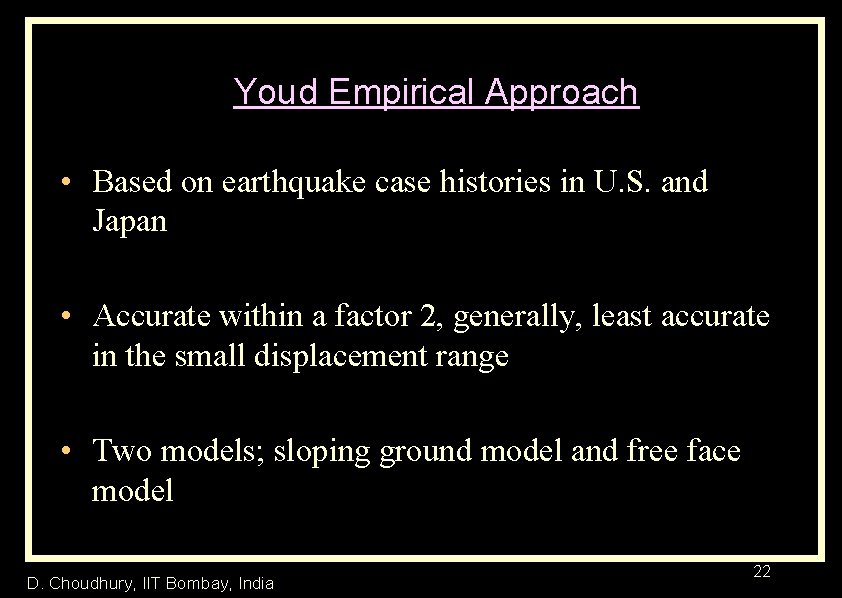 Youd Empirical Approach

• Based on earthquake case histories in U.S. and Japan

• Accurate within a factor 2, generally, least accurate in the small displacement range

• Two models; sloping ground model and free face model

D. Choudhury, IIT Bombay, India

22